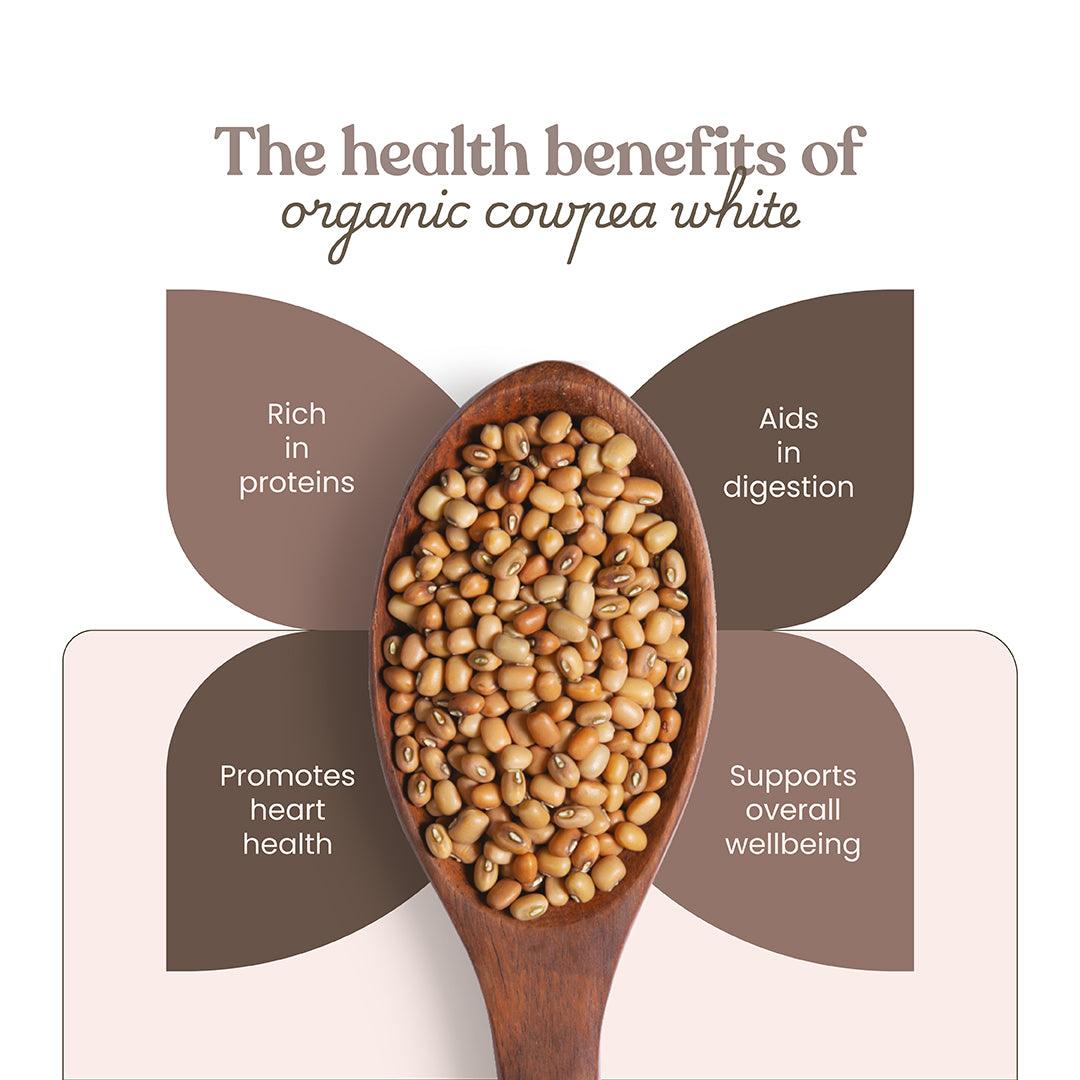 The health benefits of
organic cowpea white

Rich in proteins

Aids in digestion

Promotes heart health

Supports overall wellbeing